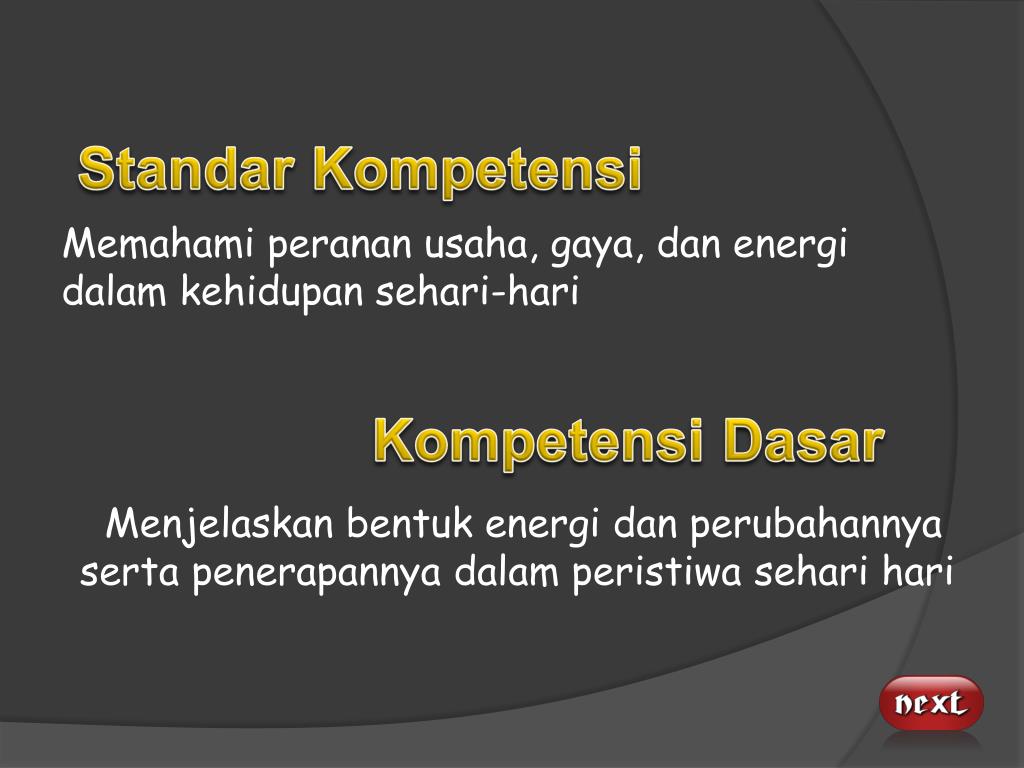 Standar Kompetensi

Memahami peranan usaha, gaya, dan energi dalam kehidupan sehari-hari

Kompetensi Dasar

Menjelaskan bentuk energi dan perubahannya serta penerapannya dalam peristiwa sehari hari

next